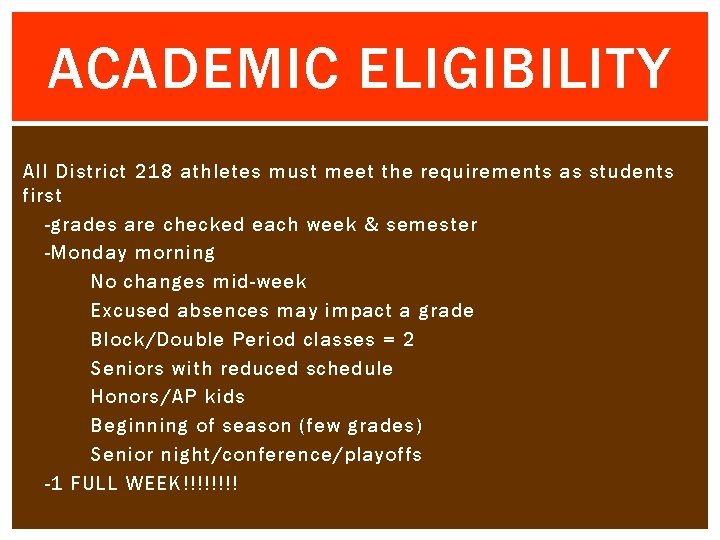 ACADEMIC ELIGIBILITY

All District 218 athletes must meet the requirements as students first

-grades are checked each week & semester

-Monday morning

No changes mid-week

Excused absences may impact a grade

Block/Double Period classes = 2

Seniors with reduced schedule

Honors/AP kids

Beginning of season (few grades)

Senior night/conference/playoffs

-1 FULL WEEK!!!!!!!!